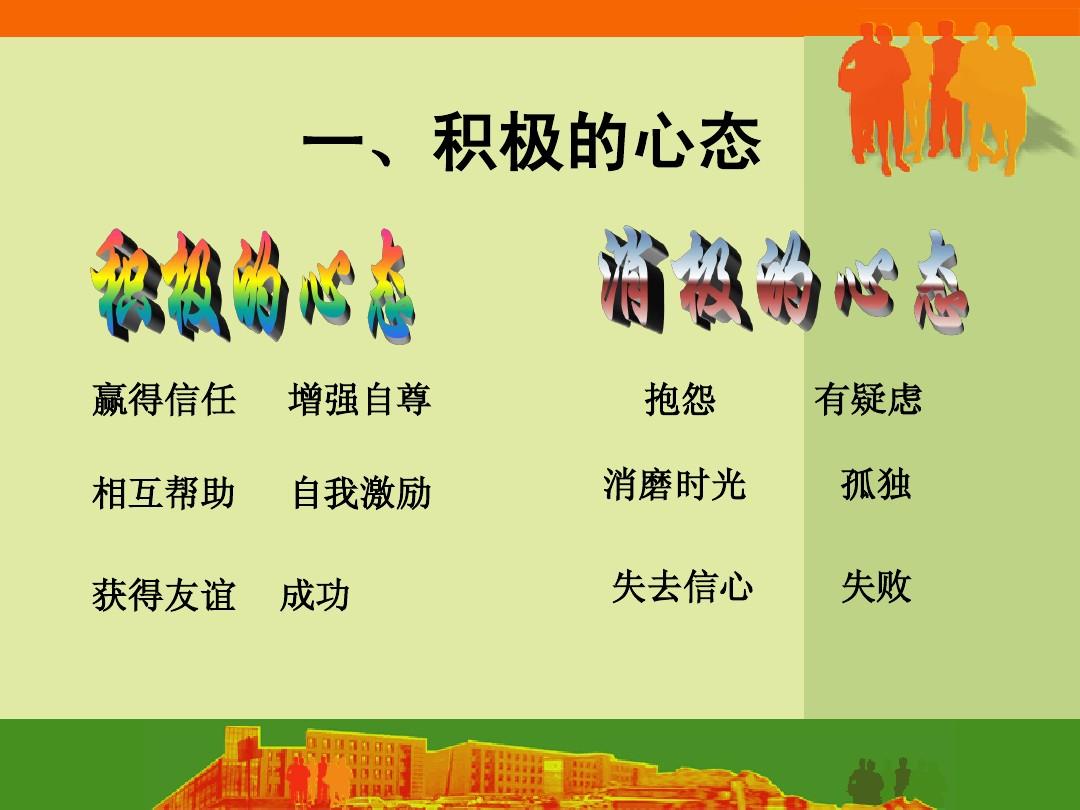 一、积极的心态

积极的心态

赢得信任　增强自尊

相互帮助　自我激励

获得友谊　成功

消极的心态

抱怨　有疑虑

消磨时光　孤独

失去信心　失败